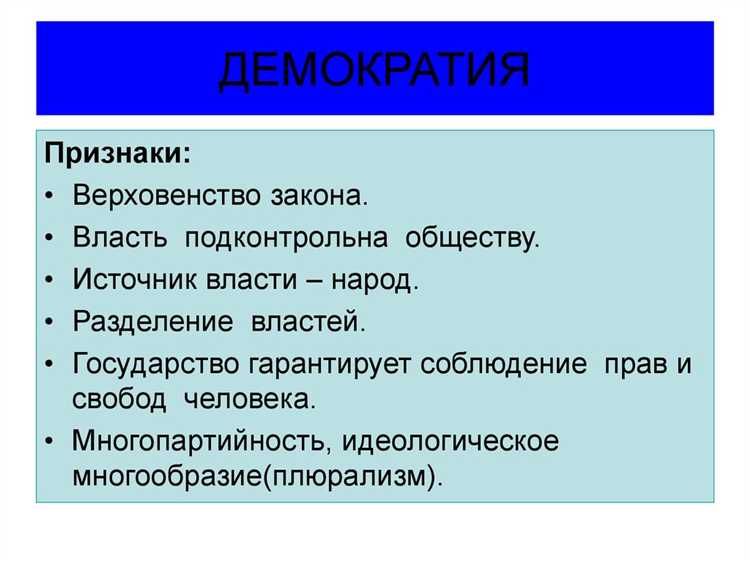 ДЕМОКРАТИЯ

Признаки:

• Верховенство закона.
• Власть подконтрольна обществу.
• Источник власти – народ.
• Разделение властей.
• Государство гарантирует соблюдение прав и свобод человека.
• Многопартийность, идеологическое многообразие(плюрализм).